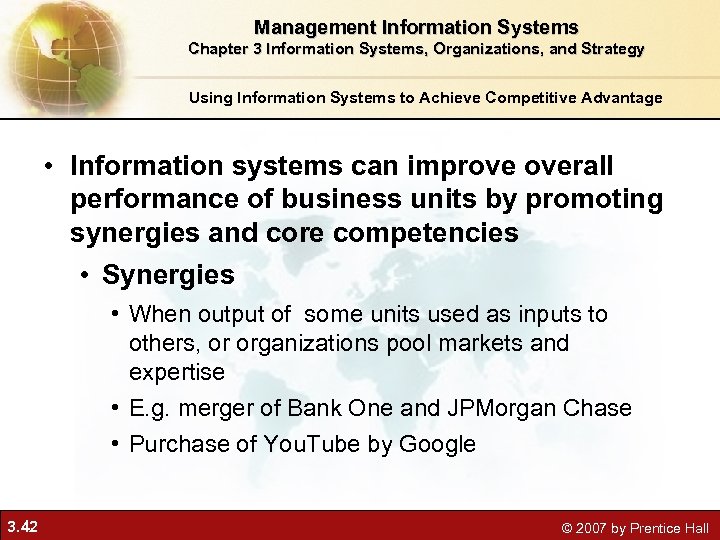 Management Information Systems
Chapter 3 Information Systems, Organizations, and Strategy

Using Information Systems to Achieve Competitive Advantage

• Information systems can improve overall performance of business units by promoting synergies and core competencies

• Synergies

• When output of  some units used as inputs to others, or organizations pool markets and expertise

• E.g. merger of Bank One and JPMorgan Chase

• Purchase of YouTube by Google

3.42

© 2007 by Prentice Hall